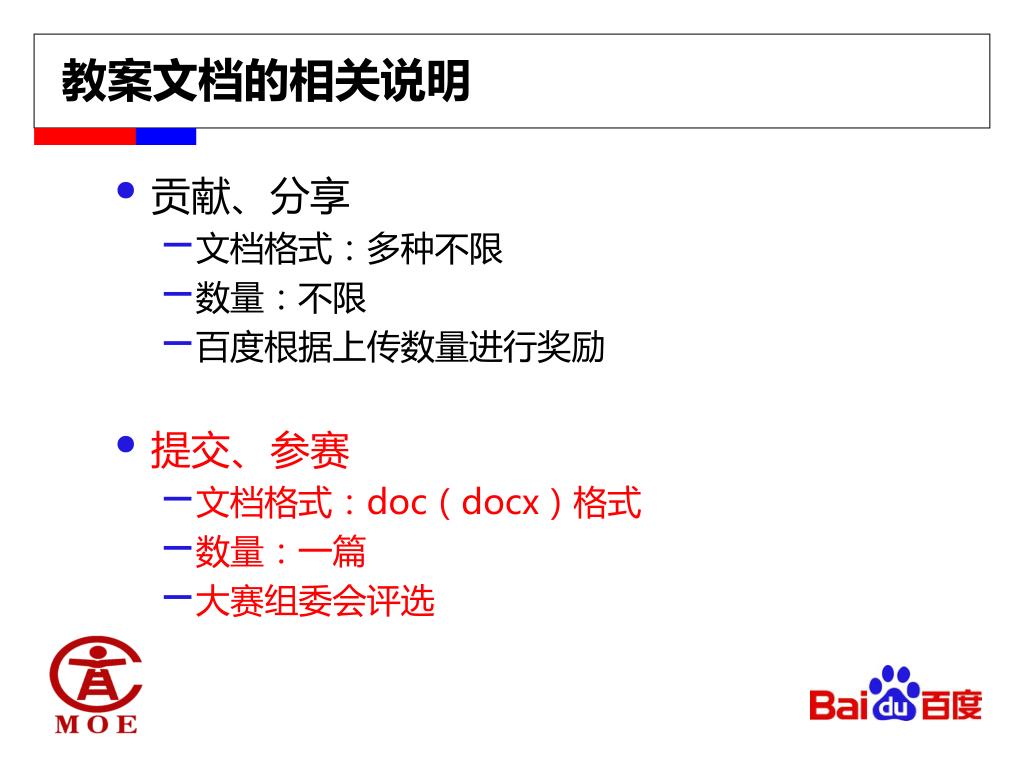 教案文档的相关说明

• 贡献、分享
 – 文档格式：多种不限
 – 数量：不限
 – 百度根据上传数量进行奖励

• 提交、参赛
 – 文档格式：doc（docx）格式
 – 数量：一篇
 – 大赛组委会评选

MOE

Bai du 百度